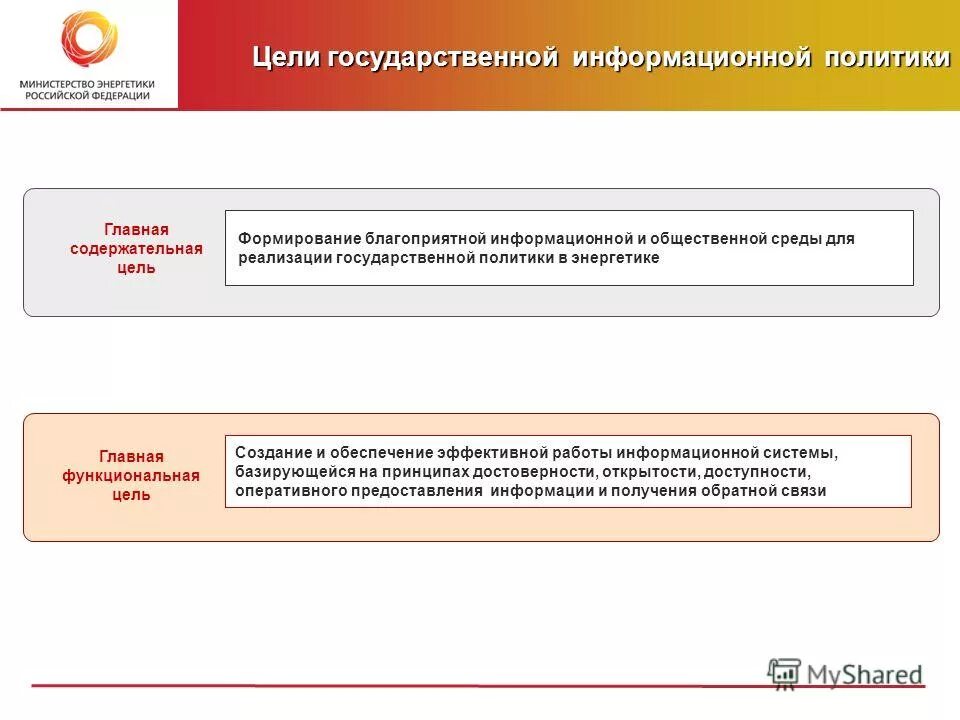 МИНИСТЕРСТВО ЭНЕРГЕТИКИ РОССИЙСКОЙ ФЕДЕРАЦИИ

Цели государственной информационной политики

Главная содержательная цель

Формирование благоприятной информационной и общественной среды для реализации государственной политики в энергетике

Главная функциональная цель

Создание и обеспечение эффективной работы информационной системы, базирующейся на принципах достоверности, открытости, доступности, оперативного предоставления информации и получения обратной связи

MyShared